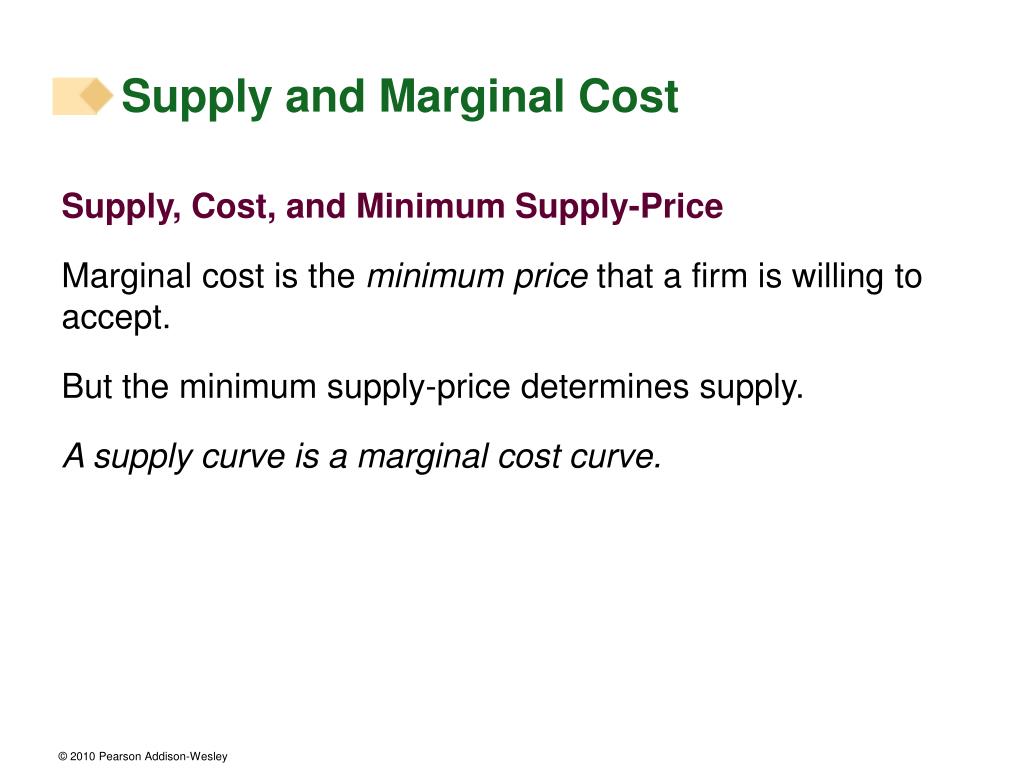 Supply and Marginal Cost

Supply, Cost, and Minimum Supply-Price

Marginal cost is the minimum price that a firm is willing to accept.

But the minimum supply-price determines supply.

A supply curve is a marginal cost curve.

© 2010 Pearson Addison-Wesley